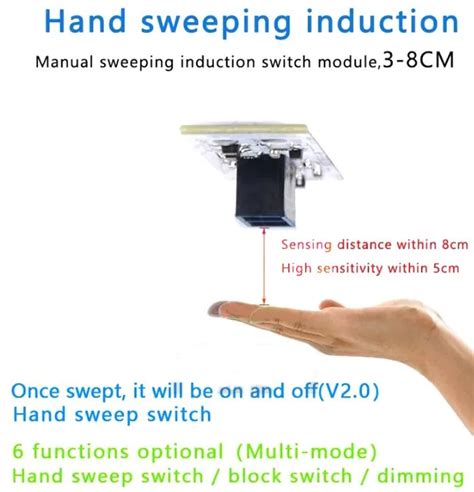 Hand sweeping induction

Manual sweeping induction switch module,3-8CM

Sensing distance within 8cm
High sensitivity within 5cm

Once swept, it will be on and off(V2.0)
Hand sweep switch

6 functions optional (Multi-mode)
Hand sweep switch / block switch / dimming